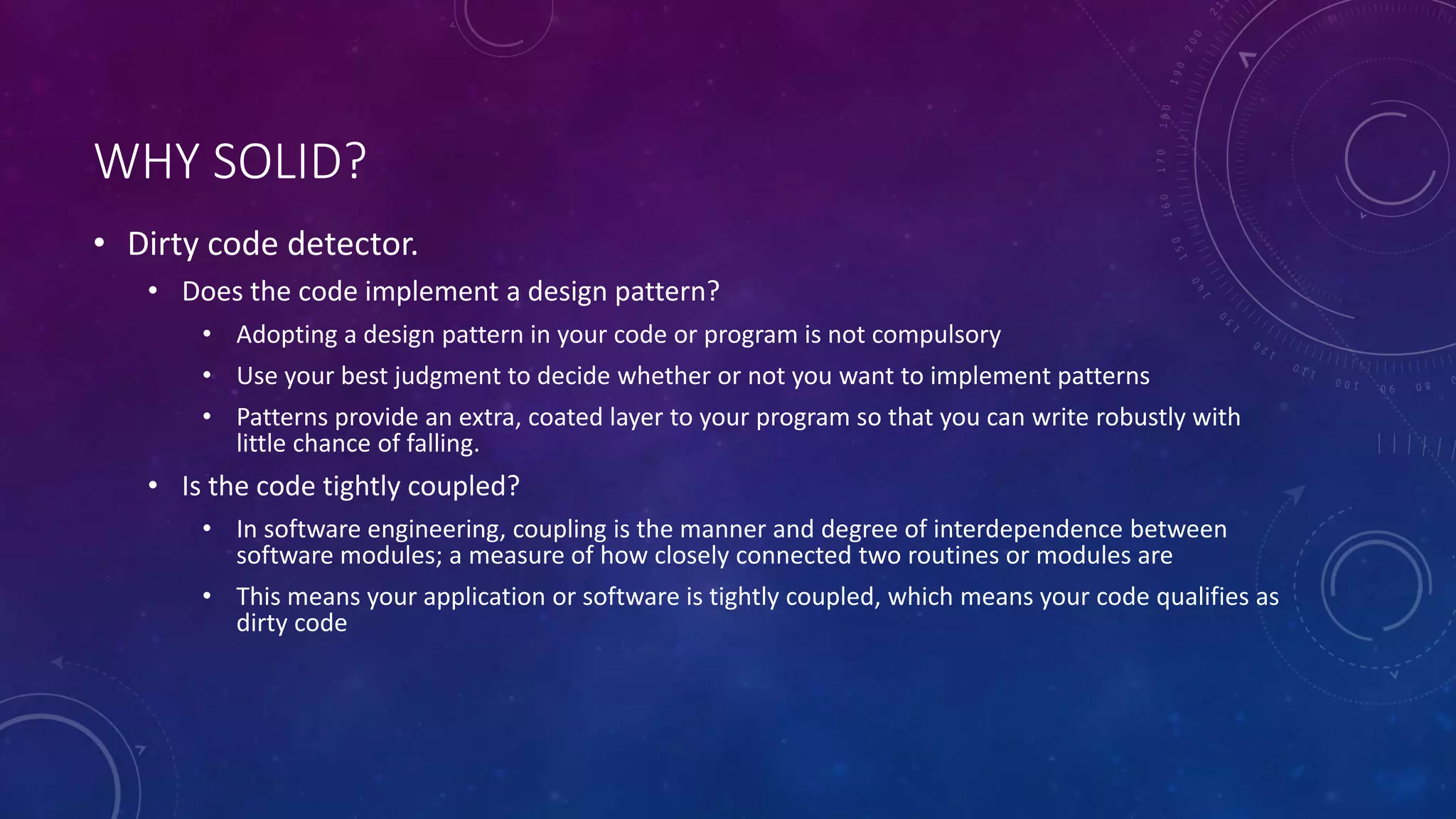 WHY SOLID?

• Dirty code detector.

• Does the code implement a design pattern?

• Adopting a design pattern in your code or program is not compulsory

• Use your best judgment to decide whether or not you want to implement patterns

• Patterns provide an extra, coated layer to your program so that you can write robustly with little chance of falling.

• Is the code tightly coupled?

• In software engineering, coupling is the manner and degree of interdependence between software modules; a measure of how closely connected two routines or modules are

• This means your application or software is tightly coupled, which means your code qualifies as dirty code